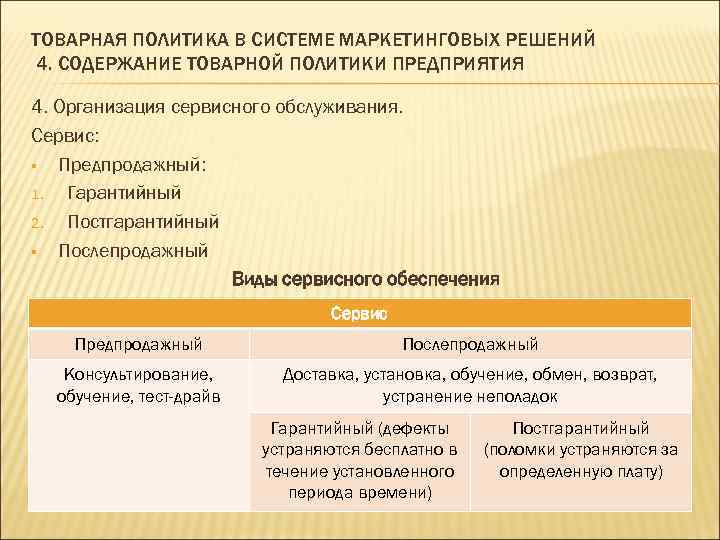 ТОВАРНАЯ ПОЛИТИКА В СИСТЕМЕ МАРКЕТИНГОВЫХ РЕШЕНИЙ
4. СОДЕРЖАНИЕ ТОВАРНОЙ ПОЛИТИКИ ПРЕДПРИЯТИЯ

4. Организация сервисного обслуживания.

Сервис:

▪ Предпродажный:
1. Гарантийный
2. Постгарантийный
▪ Послепродажный

Виды сервисного обеспечения

| Сервис | | |
|---|---|---|
| Предпродажный | Послепродажный | |
| Консультирование, обучение, тест-драйв | Доставка, установка, обучение, обмен, возврат, устранение неполадок | |
| | Гарантийный (дефекты устраняются бесплатно в течение установленного периода времени) | Постгарантийный (поломки устраняются за определенную плату) |